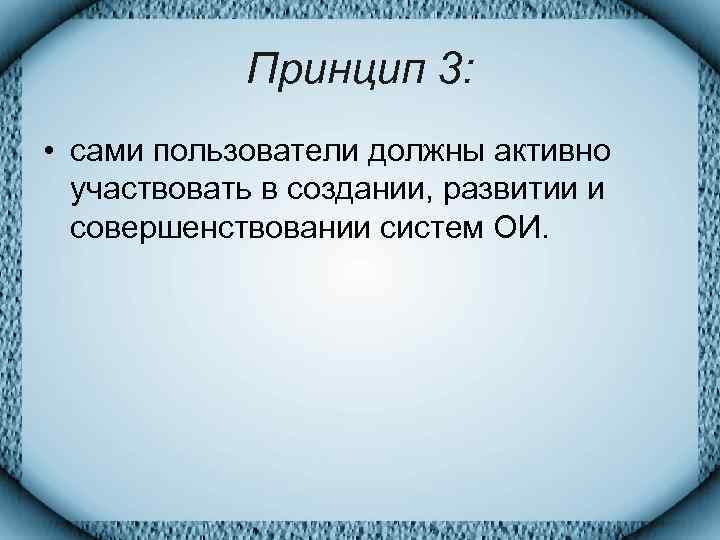 Принцип 3:

• сами пользователи должны активно участвовать в создании, развитии и совершенствовании систем ОИ.